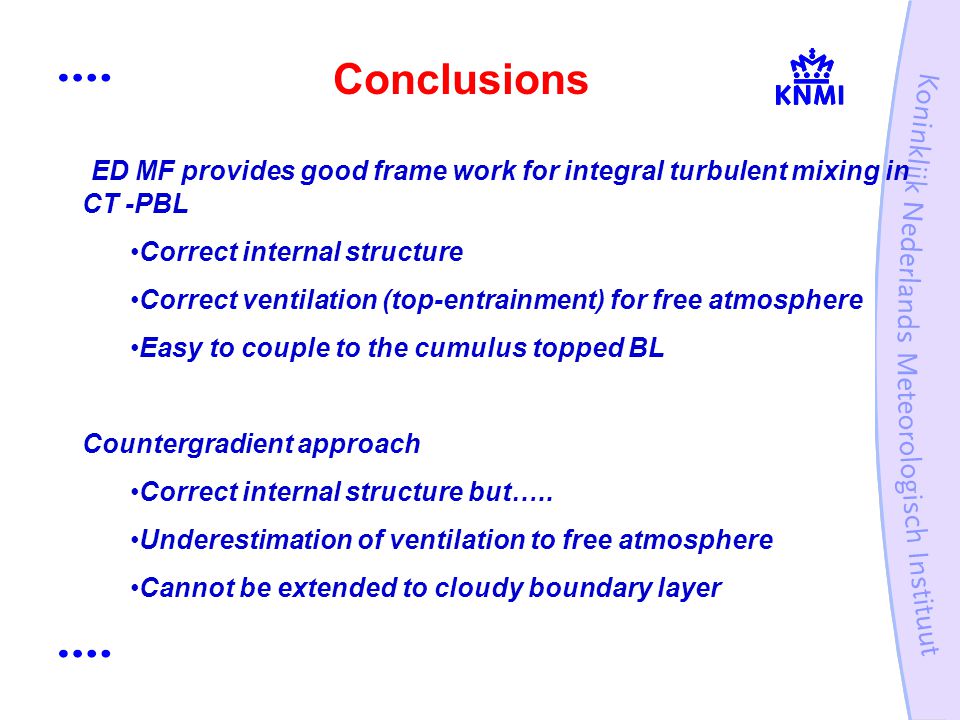 ••••

Conclusions

KNMI

ED MF provides good frame work for integral turbulent mixing in CT -PBL

•Correct internal structure

•Correct ventilation (top-entrainment) for free atmosphere

•Easy to couple to the cumulus topped BL

Countergradient approach

•Correct internal structure but…..

•Underestimation of ventilation to free atmosphere

•Cannot be extended to cloudy boundary layer

••••

Koninklijk Nederlands Meteorologisch Instituut